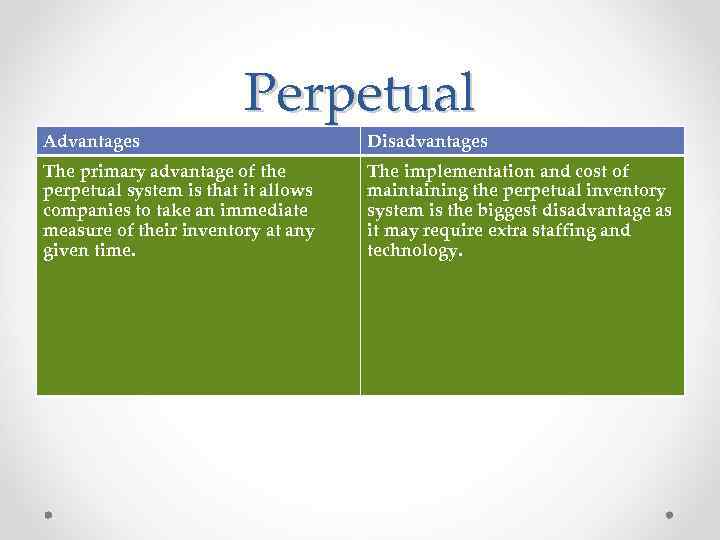 Perpetual

| Advantages | Disadvantages |
|---|---|
| The primary advantage of the perpetual system is that it allows companies to take an immediate measure of their inventory at any given time. | The implementation and cost of maintaining the perpetual inventory system is the biggest disadvantage as it may require extra staffing and technology. |